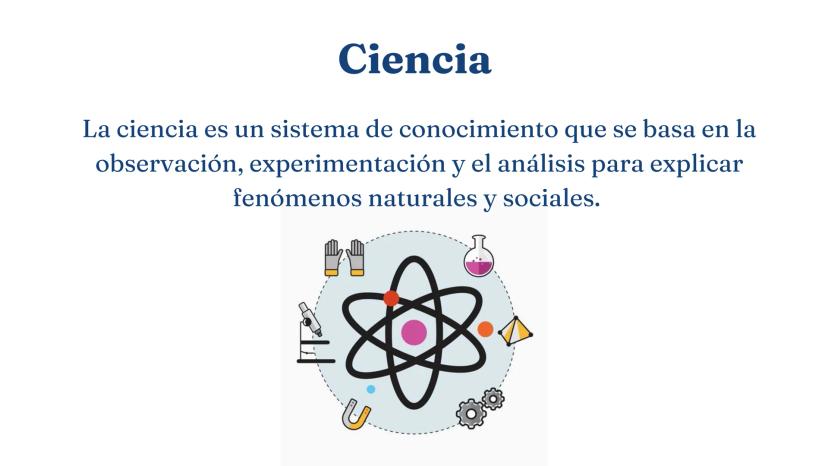 Ciencia

La ciencia es un sistema de conocimiento que se basa en la observación, experimentación y el análisis para explicar fenómenos naturales y sociales.